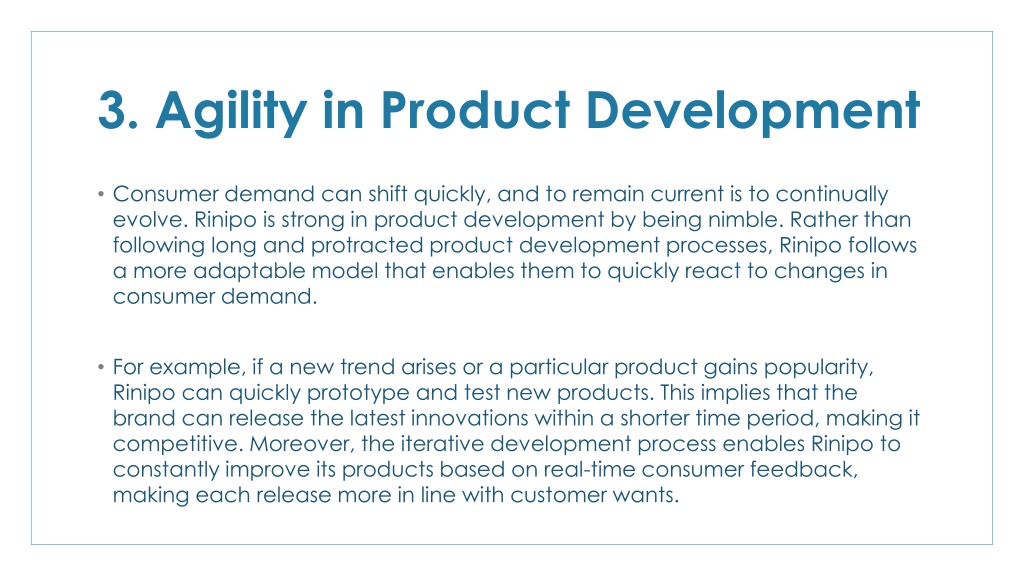 3. Agility in Product Development

• Consumer demand can shift quickly, and to remain current is to continually evolve. Rinipo is strong in product development by being nimble. Rather than following long and protracted product development processes, Rinipo follows a more adaptable model that enables them to quickly react to changes in consumer demand.

• For example, if a new trend arises or a particular product gains popularity, Rinipo can quickly prototype and test new products. This implies that the brand can release the latest innovations within a shorter time period, making it competitive. Moreover, the iterative development process enables Rinipo to constantly improve its products based on real-time consumer feedback, making each release more in line with customer wants.